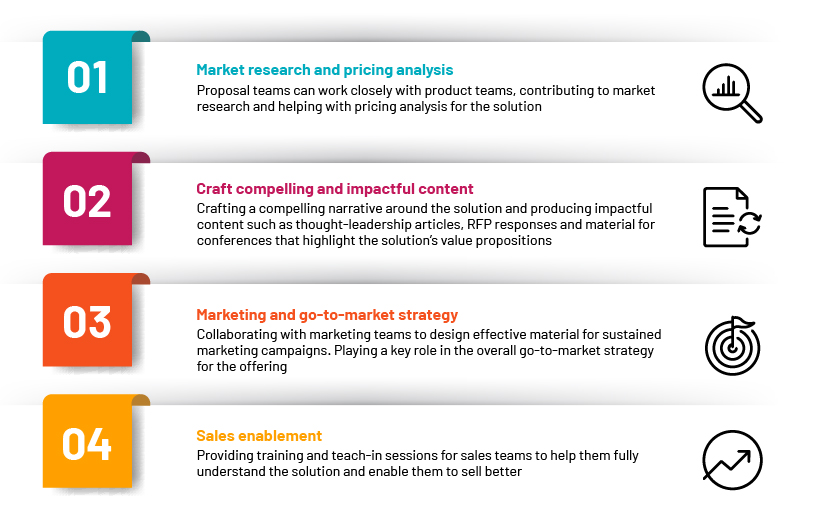 01

Market research and pricing analysis

Proposal teams can work closely with product teams, contributing to market research and helping with pricing analysis for the solution

02

Craft compelling and impactful content

Crafting a compelling narrative around the solution and producing impactful content such as thought-leadership articles, RFP responses and material for conferences that highlight the solution's value propositions

03

Marketing and go-to-market strategy

Collaborating with marketing teams to design effective material for sustained marketing campaigns. Playing a key role in the overall go-to-market strategy for the offering

04

Sales enablement

Providing training and teach-in sessions for sales teams to help them fully understand the solution and enable them to sell better